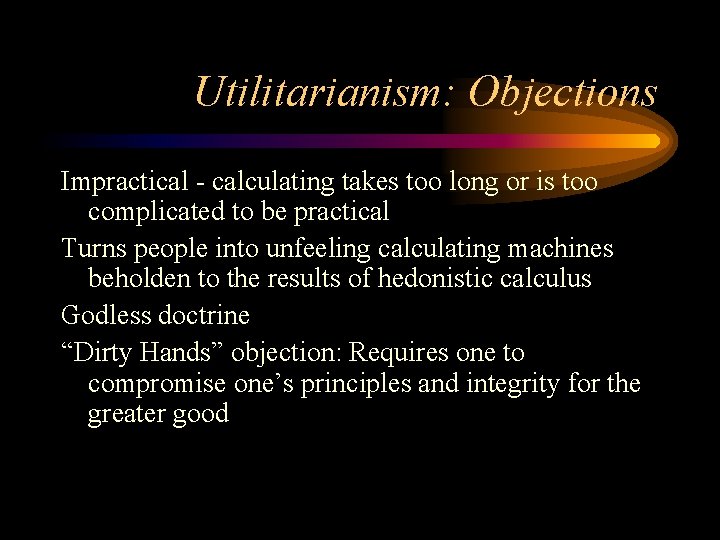 Utilitarianism: Objections

Impractical - calculating takes too long or is too complicated to be practical

Turns people into unfeeling calculating machines beholden to the results of hedonistic calculus

Godless doctrine

“Dirty Hands” objection: Requires one to compromise one’s principles and integrity for the greater good